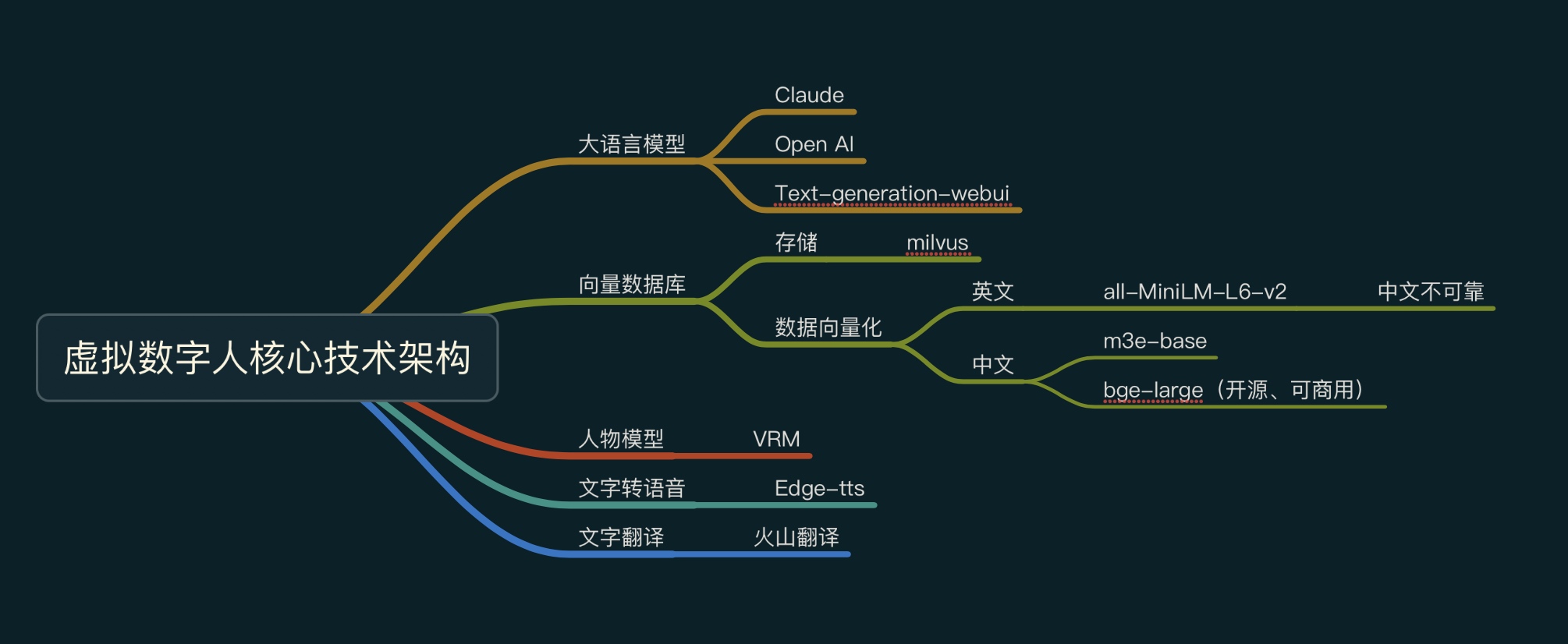 虚拟数字人核心技术架构

大语言模型
Claude
Open AI
Text-generation-webui

向量数据库
存储
milvus
数据向量化
英文
all-MiniLM-L6-v2
中文不可靠
中文
m3e-base
bge-large（开源、可商用）

人物模型
VRM

文字转语音
Edge-tts

文字翻译
火山翻译